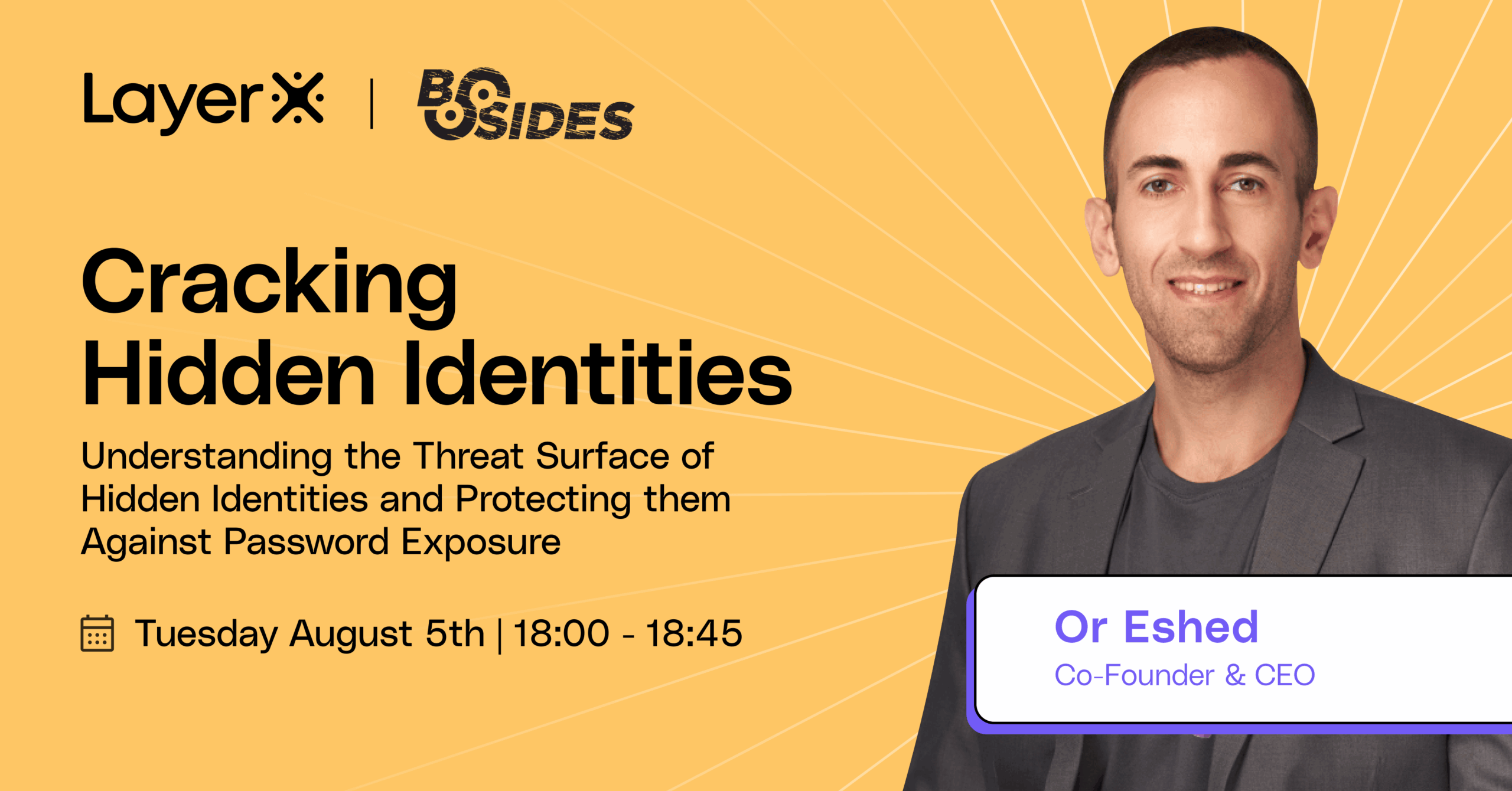 LayerX | BSIDES

Cracking Hidden Identities

Understanding the Threat Surface of Hidden Identities and Protecting them Against Password Exposure

Tuesday August 5th | 18:00 - 18:45

Or Eshed
Co-Founder & CEO